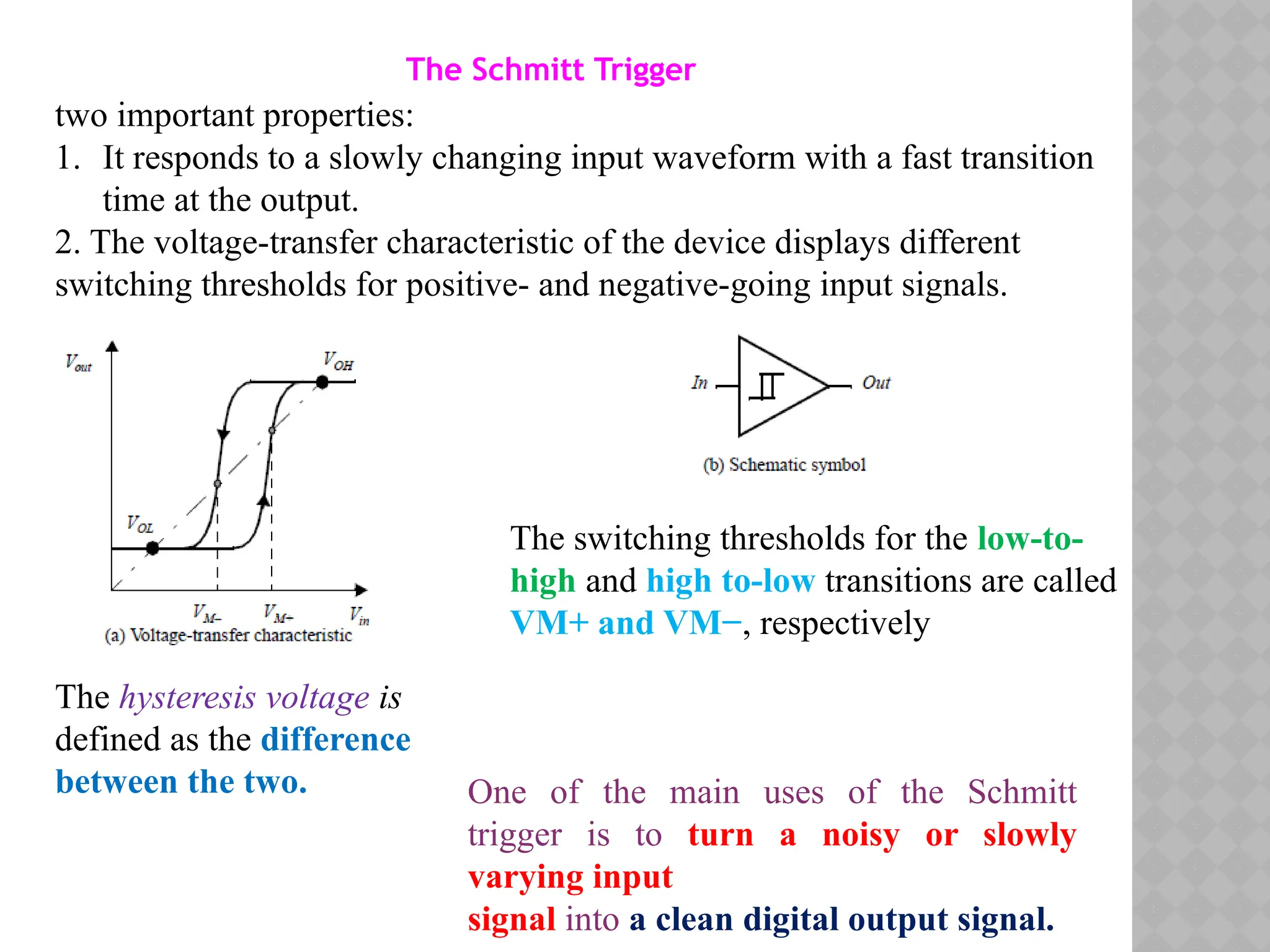 The Schmitt Trigger

two important properties:

1. It responds to a slowly changing input waveform with a fast transition time at the output.

2. The voltage-transfer characteristic of the device displays different switching thresholds for positive- and negative-going input signals.

$V_{out}$

$V_{OH}$

$V_{OL}$

$V_{M-}$ $V_{M-}$ $V_{in}$

(a) Voltage-transfer characteristic

In

Out

(b) Schematic symbol

The switching thresholds for the low-to-high and high to-low transitions are called VM+ and VM−, respectively

The hysteresis voltage is defined as the difference between the two.

One of the main uses of the Schmitt trigger is to turn a noisy or slowly varying input signal into a clean digital output signal.